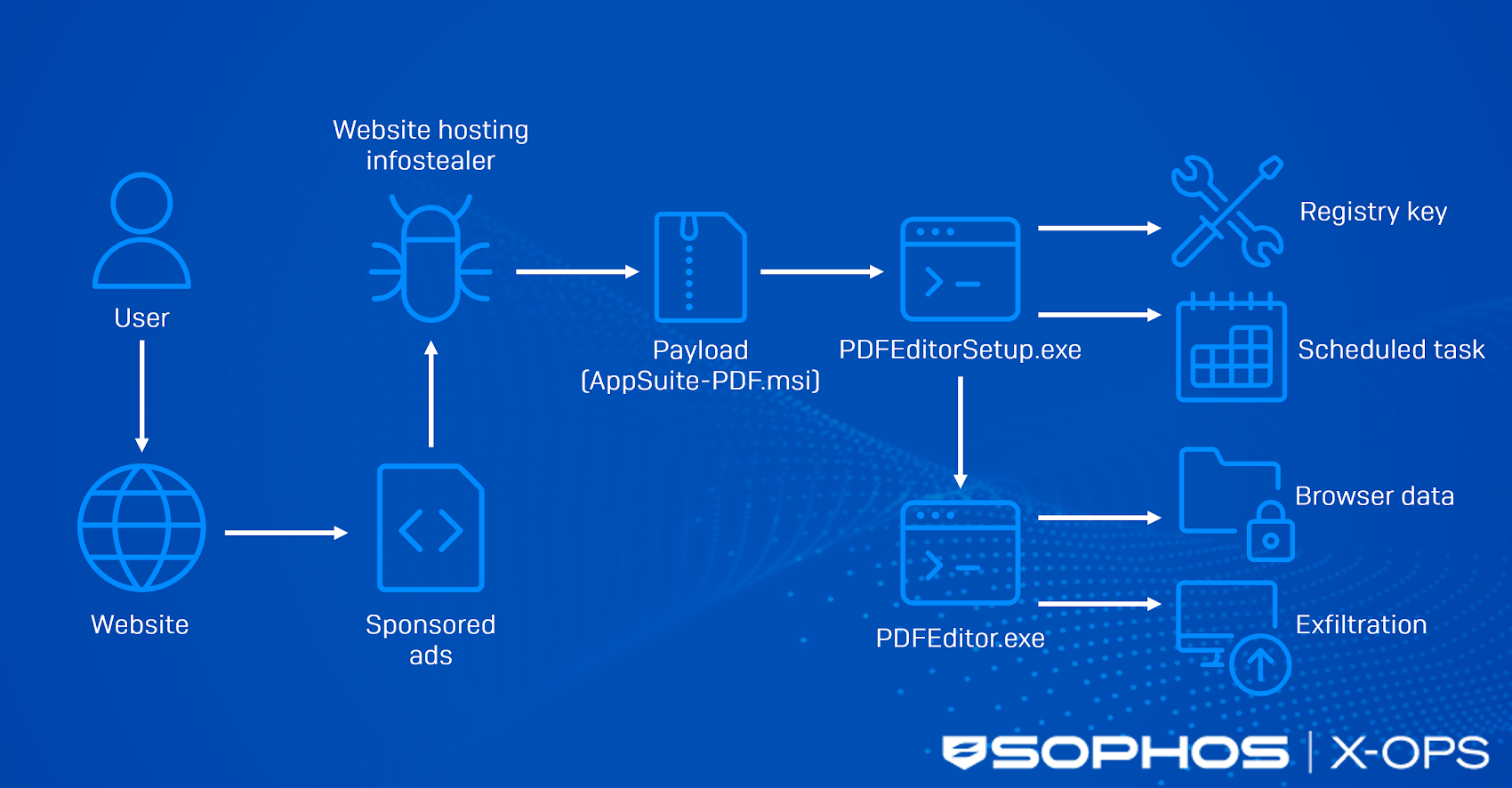 User

Website

Sponsored ads

Website hosting infostealer

Payload (AppSuite-PDF.msi)

PDFEditorSetup.exe

PDFEditor.exe

Registry key

Scheduled task

Browser data

Exfiltration

SOPHOS | X-OPS